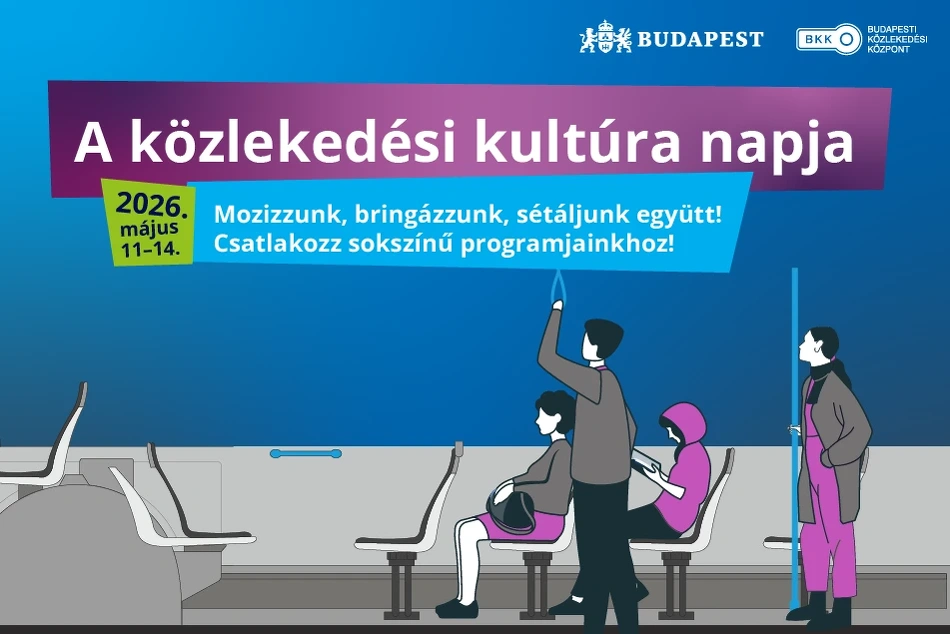 BUDAPEST

BKK BUDAPESTI KÖZLEKEDÉSI KÖZPONT

A közlekedési kultúra napja

2026. május 11–14.

Mozizzunk, bringázzunk, sétáljunk együtt!
Csatlakozz sokszínű programjainkhoz!